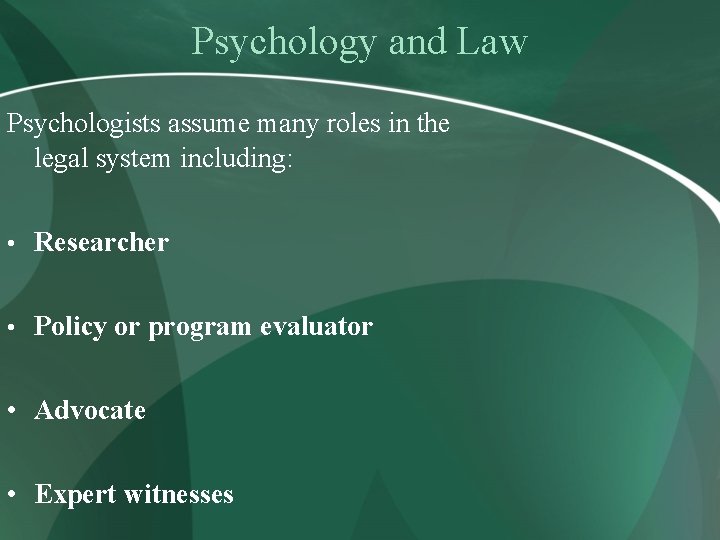 Psychology and Law

Psychologists assume many roles in the legal system including:

• Researcher

• Policy or program evaluator

• Advocate

• Expert witnesses